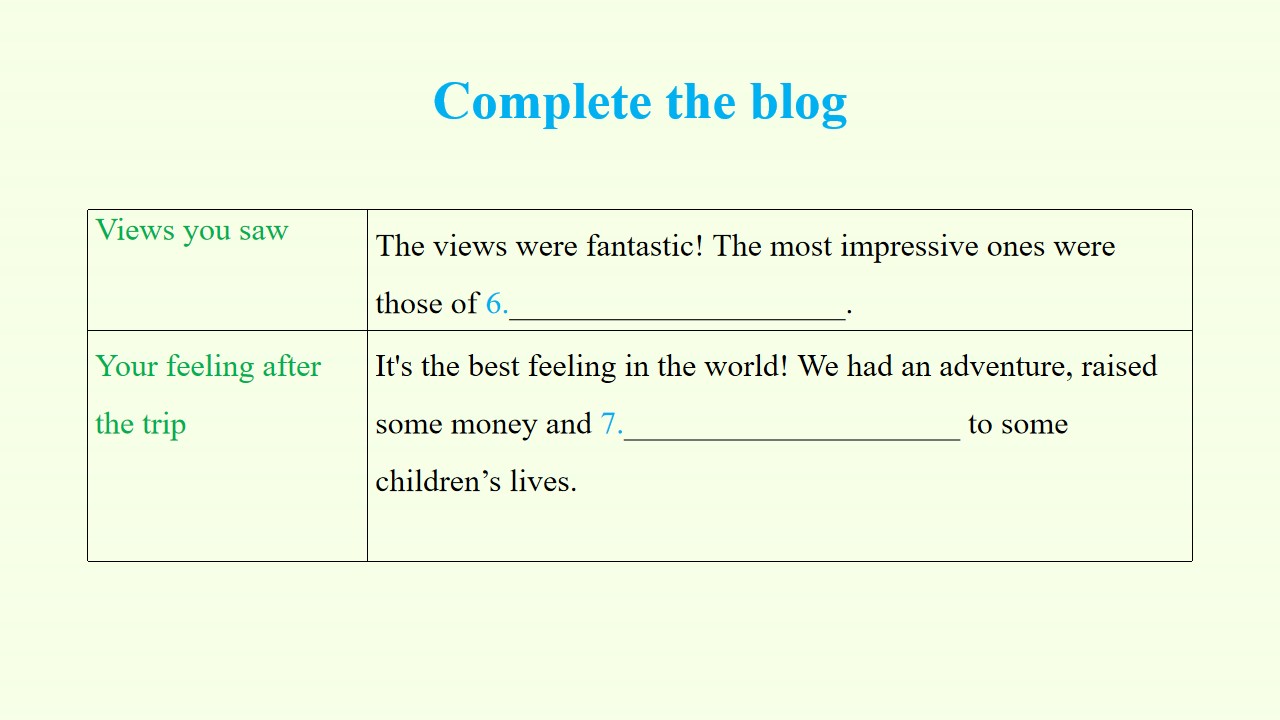 Complete the blog

| Views you saw | The views were fantastic! The most impressive ones were those of 6.____. |
|---|---|
| Your feeling after the trip | It's the best feeling in the world! We had an adventure, raised some money and 7.____ to some children's lives. |